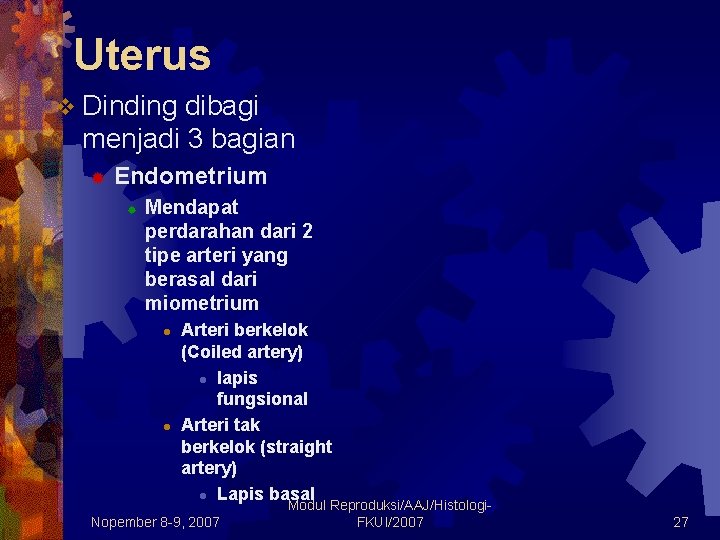 Uterus

Dinding dibagi menjadi 3 bagian

Endometrium

Mendapat perdarahan dari 2 tipe arteri yang berasal dari miometrium

Arteri berkelok (Coiled artery)

lapis fungsional

Arteri tak berkelok (straight artery)

Lapis basal

Nopember 8-9, 2007

Modul Reproduksi/AAJ/Histologi-FKUI/2007

27